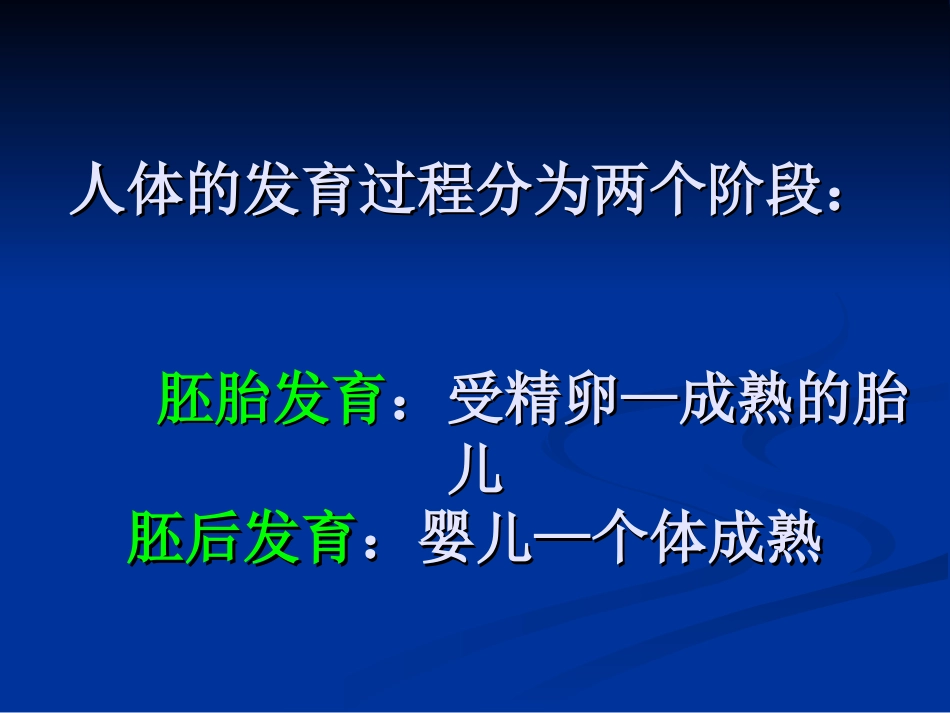 人体的发育过程分为两个阶段：

胚胎发育：受精卵—成熟的胎儿

胚后发育：婴儿—个体成熟